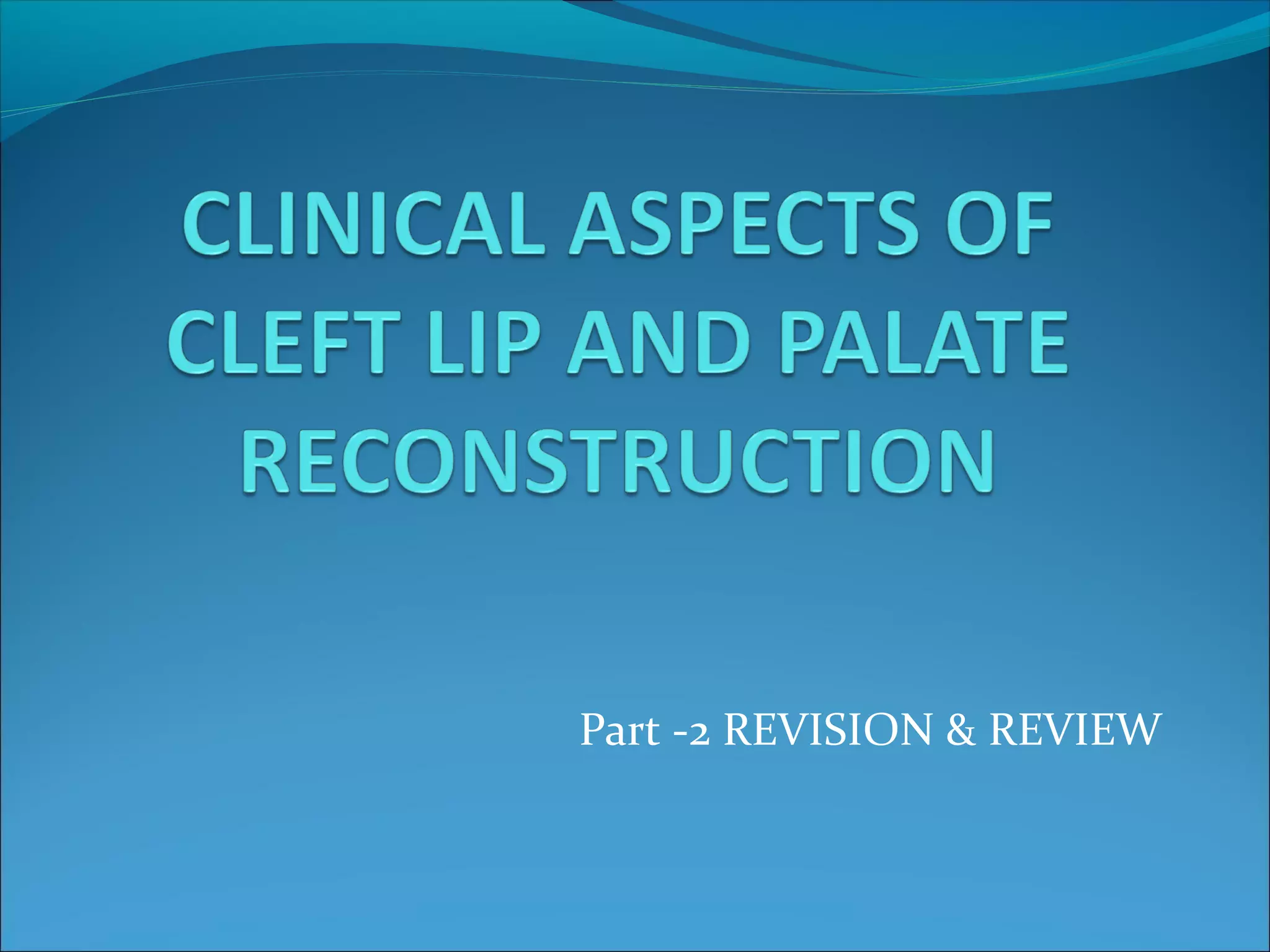 CLINICAL ASPECTS OF CLEFT LIP AND PALATE RECONSTRUCTION

Part -2 REVISION & REVIEW